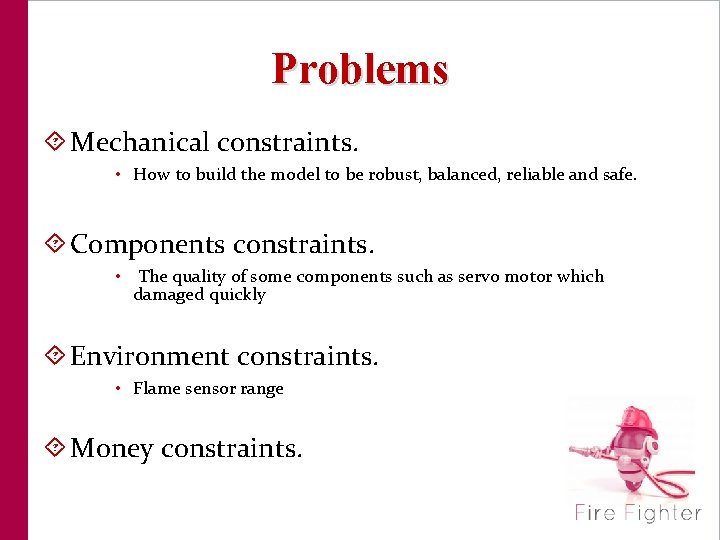 Problems

Mechanical constraints.

• How to build the model to be robust, balanced, reliable and safe.

Components constraints.

• The quality of some components such as servo motor which damaged quickly

Environment constraints.

• Flame sensor range

Money constraints.

Fire Fighter